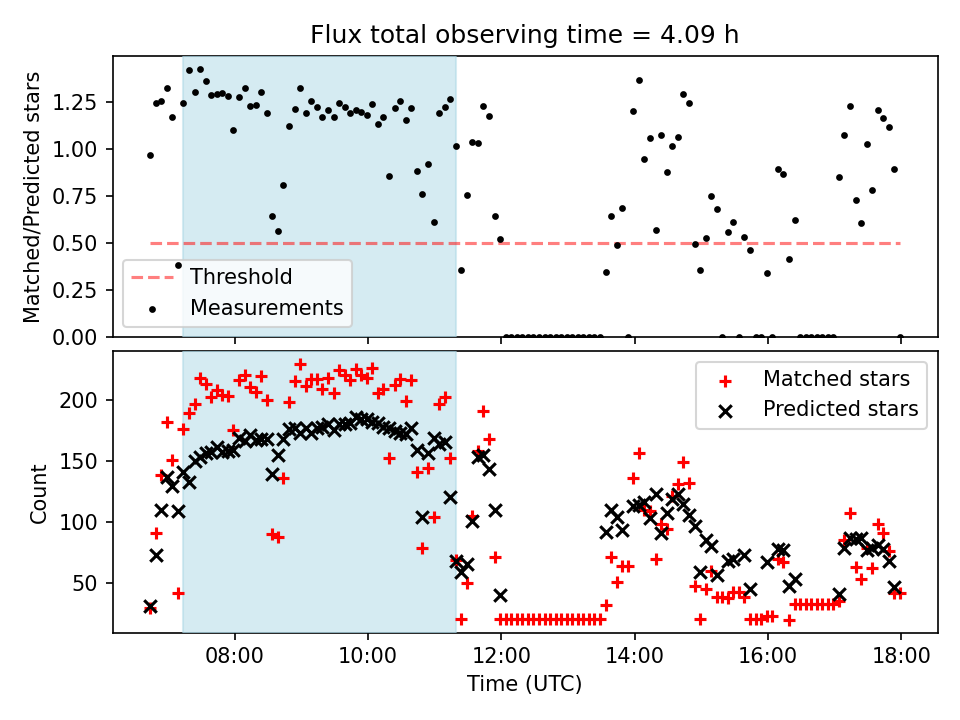 Flux total observing time = 4.09 h

Matched/Predicted stars

1.25
1.00
0.75
0.50
0.25
0.00

Threshold
Measurements

Count

200
150
100
50

Matched stars
Predicted stars

08:00
10:00
12:00
14:00
16:00
18:00

Time (UTC)